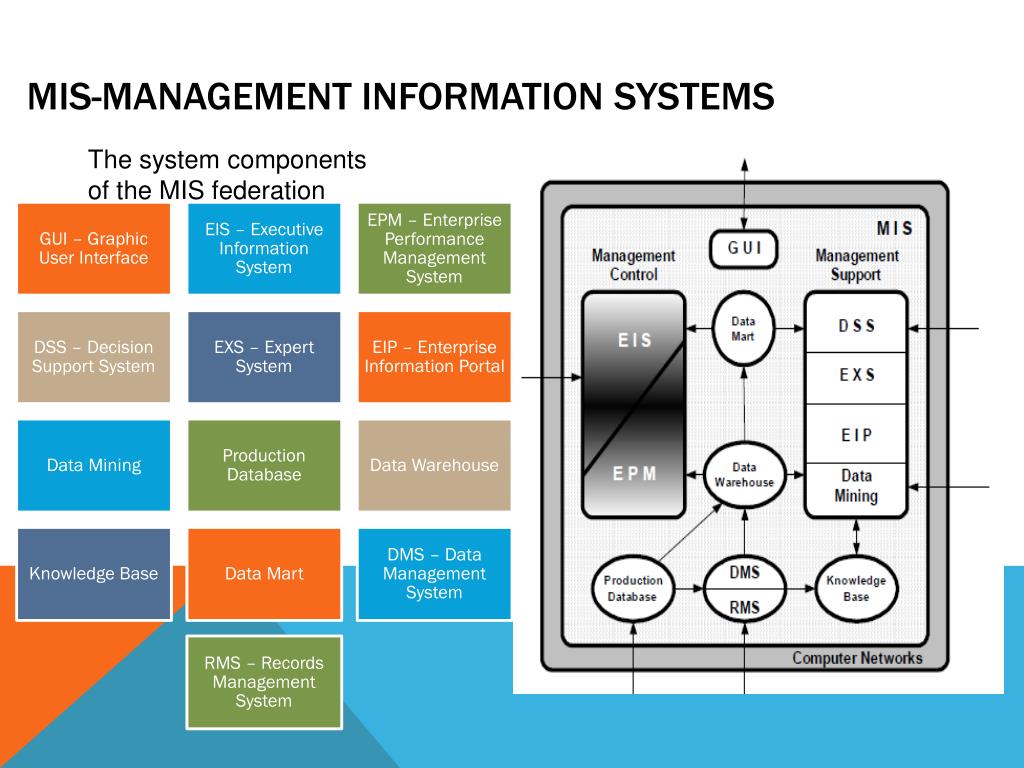 MIS-MANAGEMENT INFORMATION SYSTEMS

The system components of the MIS federation

GUI – Graphic User Interface

EIS – Executive Information System

EPM – Enterprise Performance Management System

DSS – Decision Support System

EXS – Expert System

EIP – Enterprise Information Portal

Data Mining

Production Database

Data Warehouse

Knowledge Base

Data Mart

DMS – Data Management System

RMS – Records Management System

MIS

GUI

Management Control

Management Support

EIS

EPM

Data Mart

Data Warehouse

DSS

EXS

EIP

Data Mining

Production Database

DMS

RMS

Knowledge Base

Computer Networks